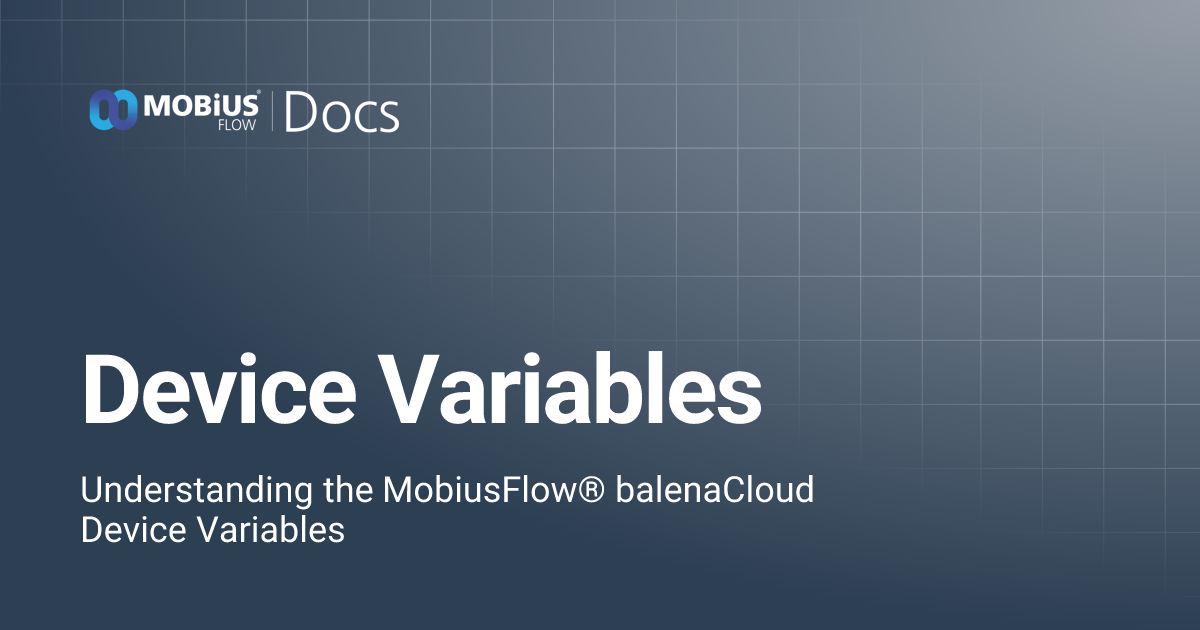 MOBiUS® FLOW | Docs

Device Variables

Understanding the MobiusFlow® balenaCloud Device Variables